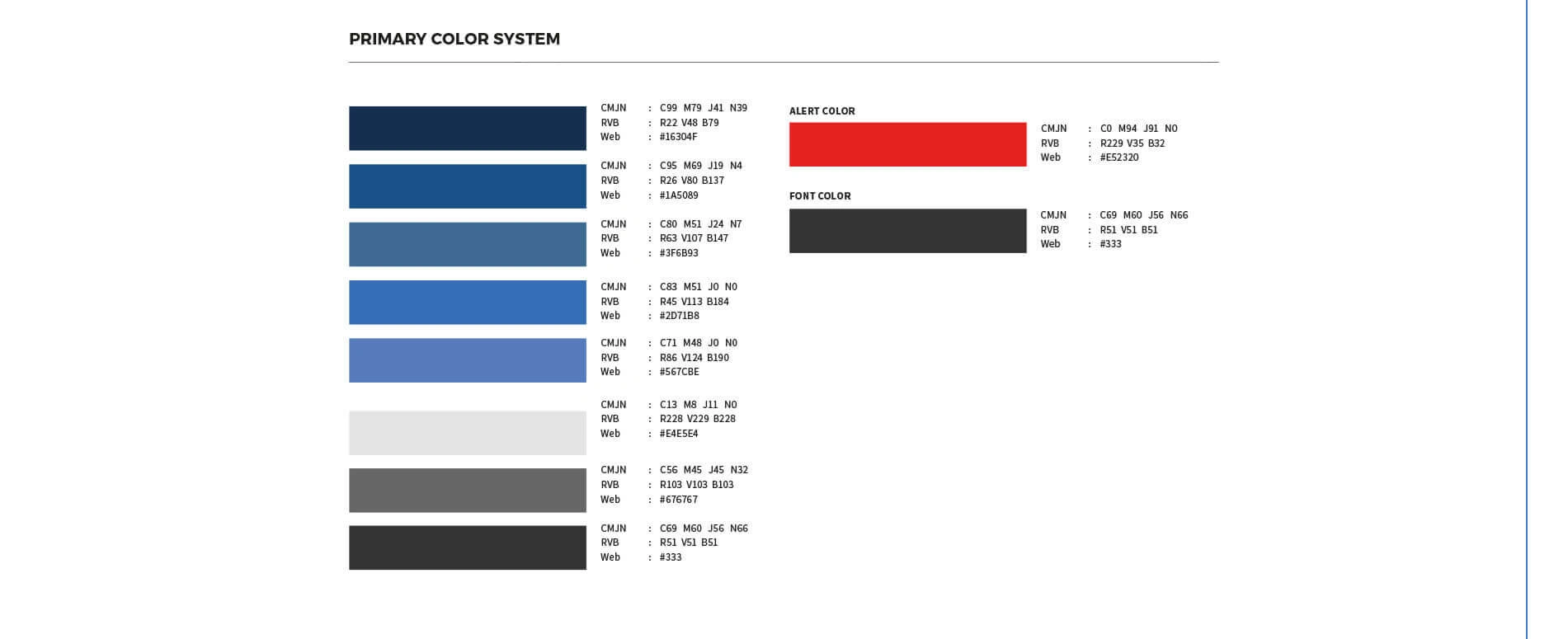 PRIMARY COLOR SYSTEM

CMJN : C99 M79 J41 N39
RVB : R22 V48 B79
Web : #16304F

CMJN : C95 M69 J19 N4
RVB : R26 V80 B137
Web : #1A5089

CMJN : C80 M51 J24 N7
RVB : R63 V107 B147
Web : #3F6B93

CMJN : C83 M51 J0 N0
RVB : R45 V113 B184
Web : #2D71B8

CMJN : C71 M48 J0 N0
RVB : R86 V124 B190
Web : #567CBE

CMJN : C13 M8 J11 N0
RVB : R228 V229 B228
Web : #E4E5E4

CMJN : C56 M45 J45 N32
RVB : R103 V103 B103
Web : #676767

CMJN : C69 M60 J56 N66
RVB : R51 V51 B51
Web : #333

ALERT COLOR

CMJN : C0 M94 J91 N0
RVB : R229 V35 B32
Web : #E52320

FONT COLOR

CMJN : C69 M60 J56 N66
RVB : R51 V51 B51
Web : #333